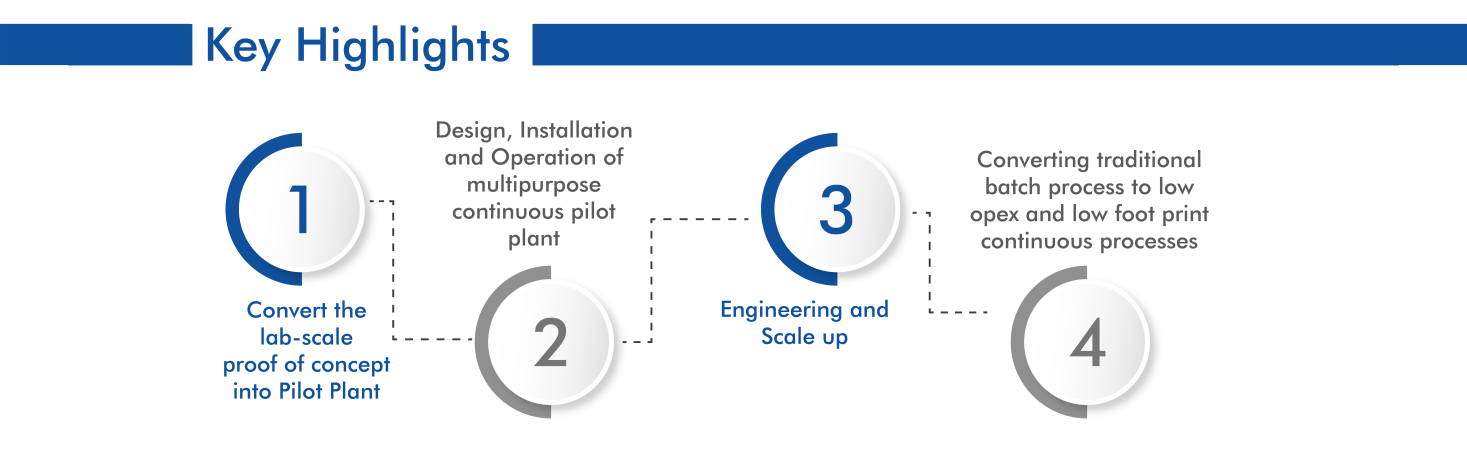 Key Highlights

1

Convert the lab-scale proof of concept into Pilot Plant

Design, Installation and Operation of multipurpose continuous pilot plant

2

3

Engineering and Scale up

Converting traditional batch process to low opex and low foot print continuous processes

4